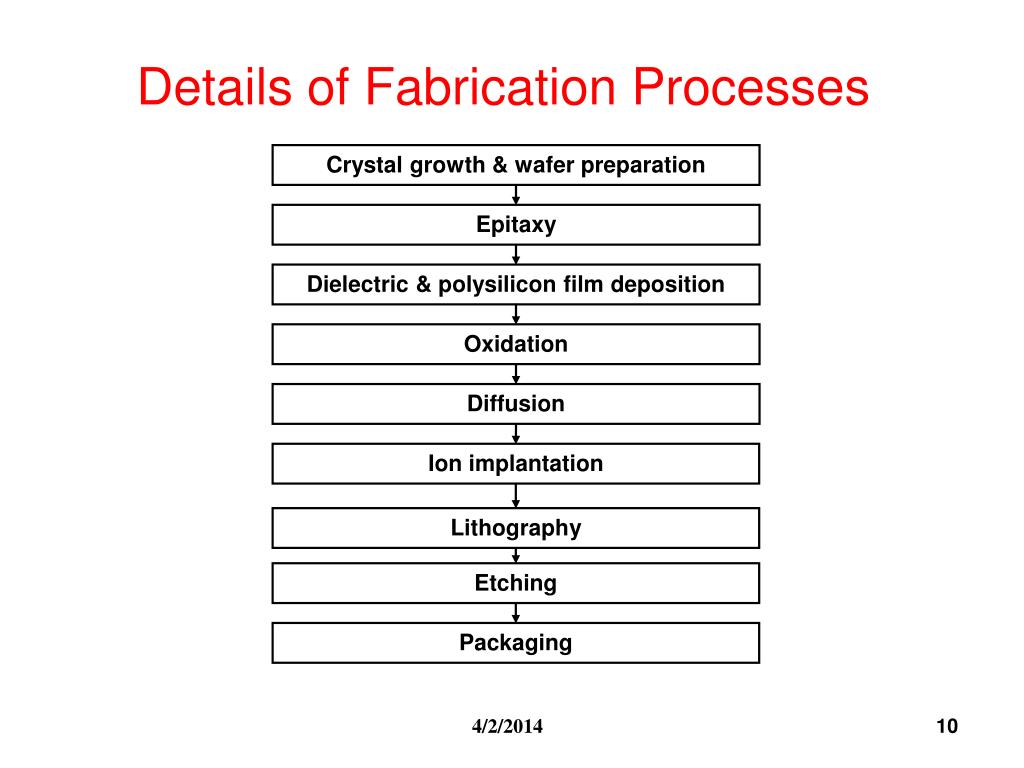 Details of Fabrication Processes

Crystal growth & wafer preparation

Epitaxy

Dielectric & polysilicon film deposition

Oxidation

Diffusion

Ion implantation

Lithography

Etching

Packaging

4/2/2014

10